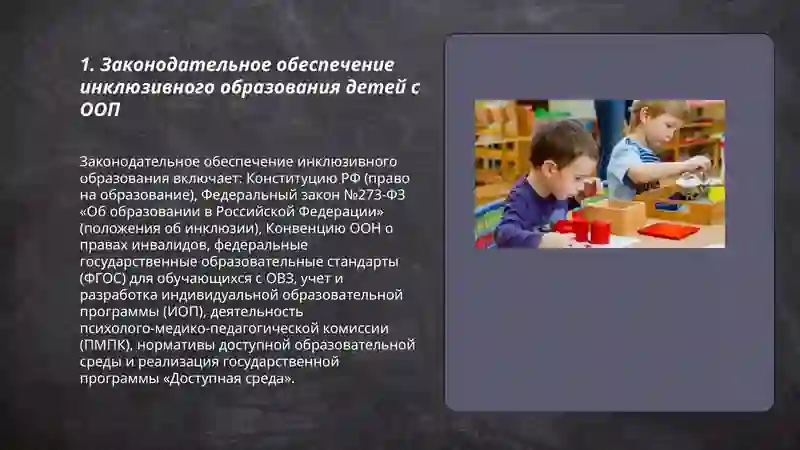 1. Законодательное обеспечение инклюзивного образования детей с ООП

Законодательное обеспечение инклюзивного образования включает: Конституцию РФ (право на образование), Федеральный закон №273-ФЗ «Об образовании в Российской Федерации» (положения об инклюзии), Конвенцию ООН о правах инвалидов, федеральные государственные образовательные стандарты (ФГОС) для обучающихся с ОВЗ, учет и разработка индивидуальной образовательной программы (ИОП), деятельность психолого-медико-педагогической комиссии (ПМПК), нормативы доступной образовательной среды и реализация государственной программы «Доступная среда».